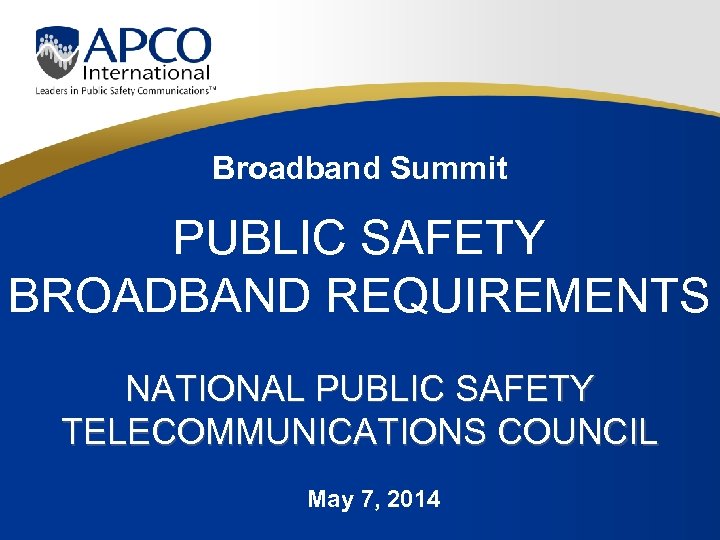 APCO International
Leaders in Public Safety Communications™

Broadband Summit

PUBLIC SAFETY BROADBAND REQUIREMENTS

NATIONAL PUBLIC SAFETY TELECOMMUNICATIONS COUNCIL

May 7, 2014